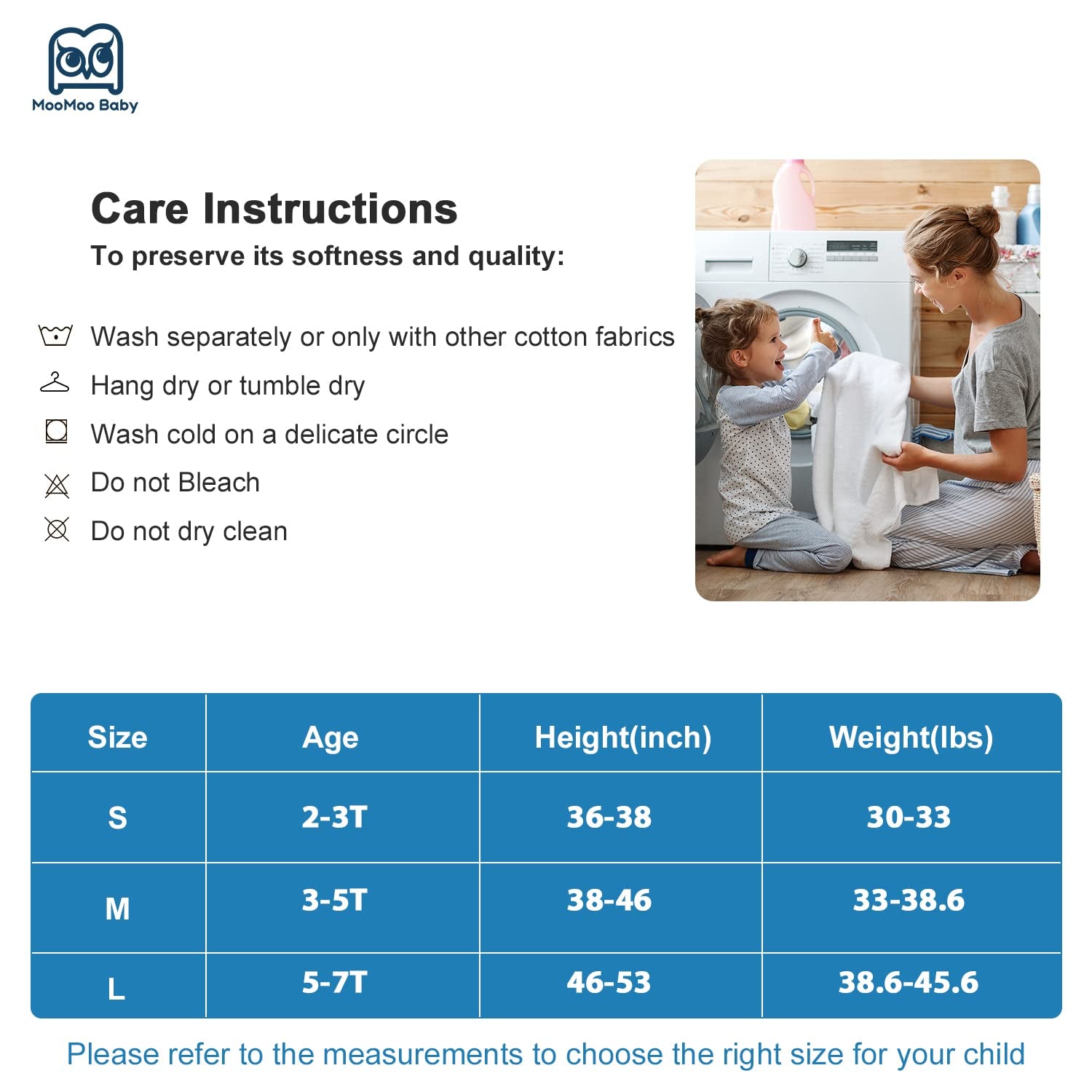 MooMoo Baby

Care Instructions
To preserve its softness and quality:

Wash separately or only with other cotton fabrics
Hang dry or tumble dry
Wash cold on a delicate circle
Do not Bleach
Do not dry clean

| Size | Age | Height(inch) | Weight(lbs) |
|---|---|---|---|
| S | 2-3T | 36-38 | 30-33 |
| M | 3-5T | 38-46 | 33-38.6 |
| L | 5-7T | 46-53 | 38.6-45.6 |

Please refer to the measurements to choose the right size for your child